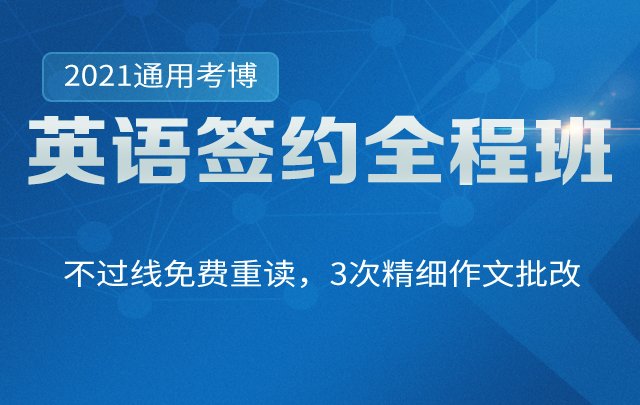 2021通用考博

英语签约全程班

不过线免费重读，3次精细作文批改